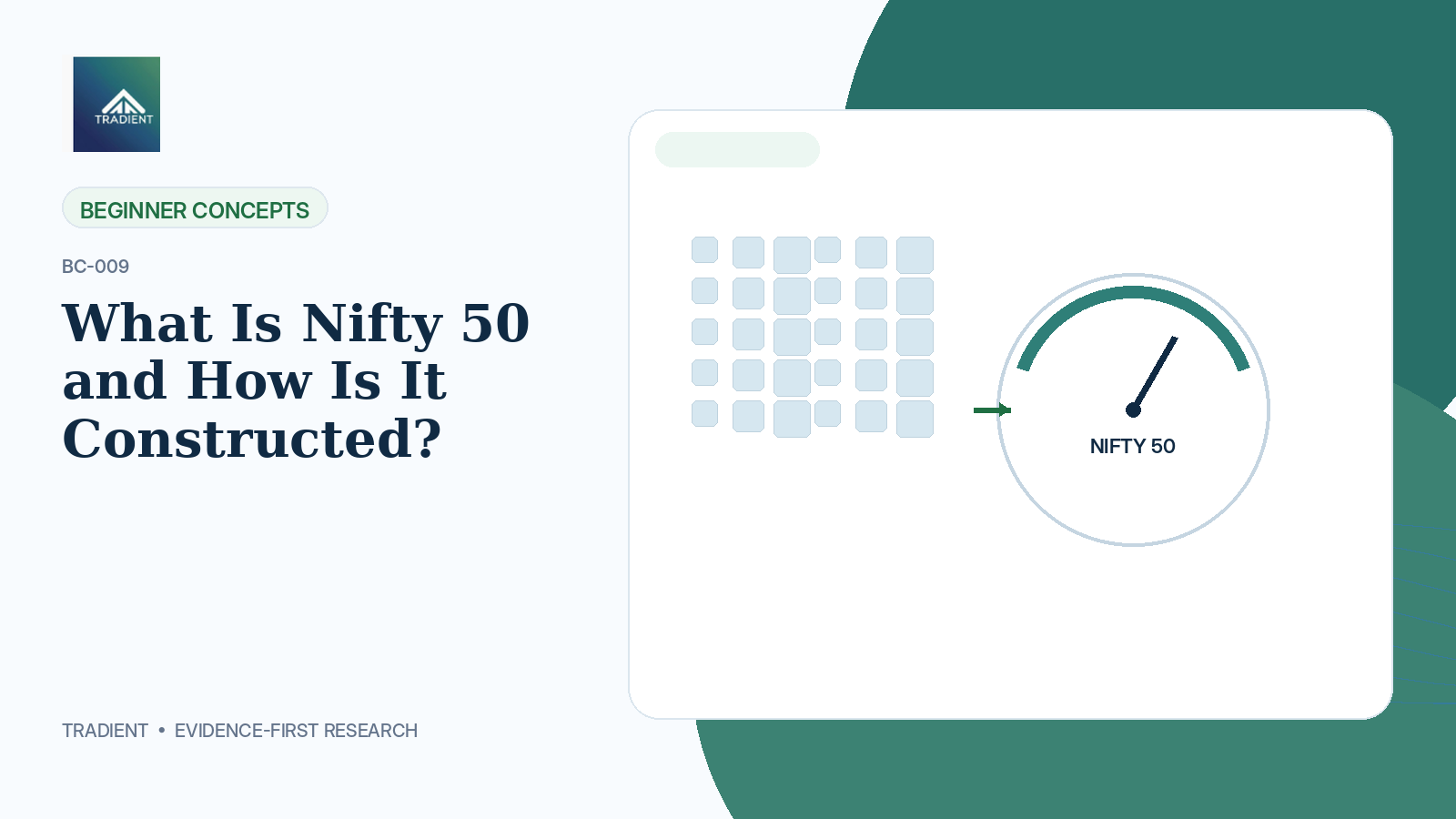 TRADIENT

BEGINNER CONCEPTS

BC-009

What Is Nifty 50 and How Is It Constructed?

NIFTY 50

TRADIENT • EVIDENCE-FIRST RESEARCH